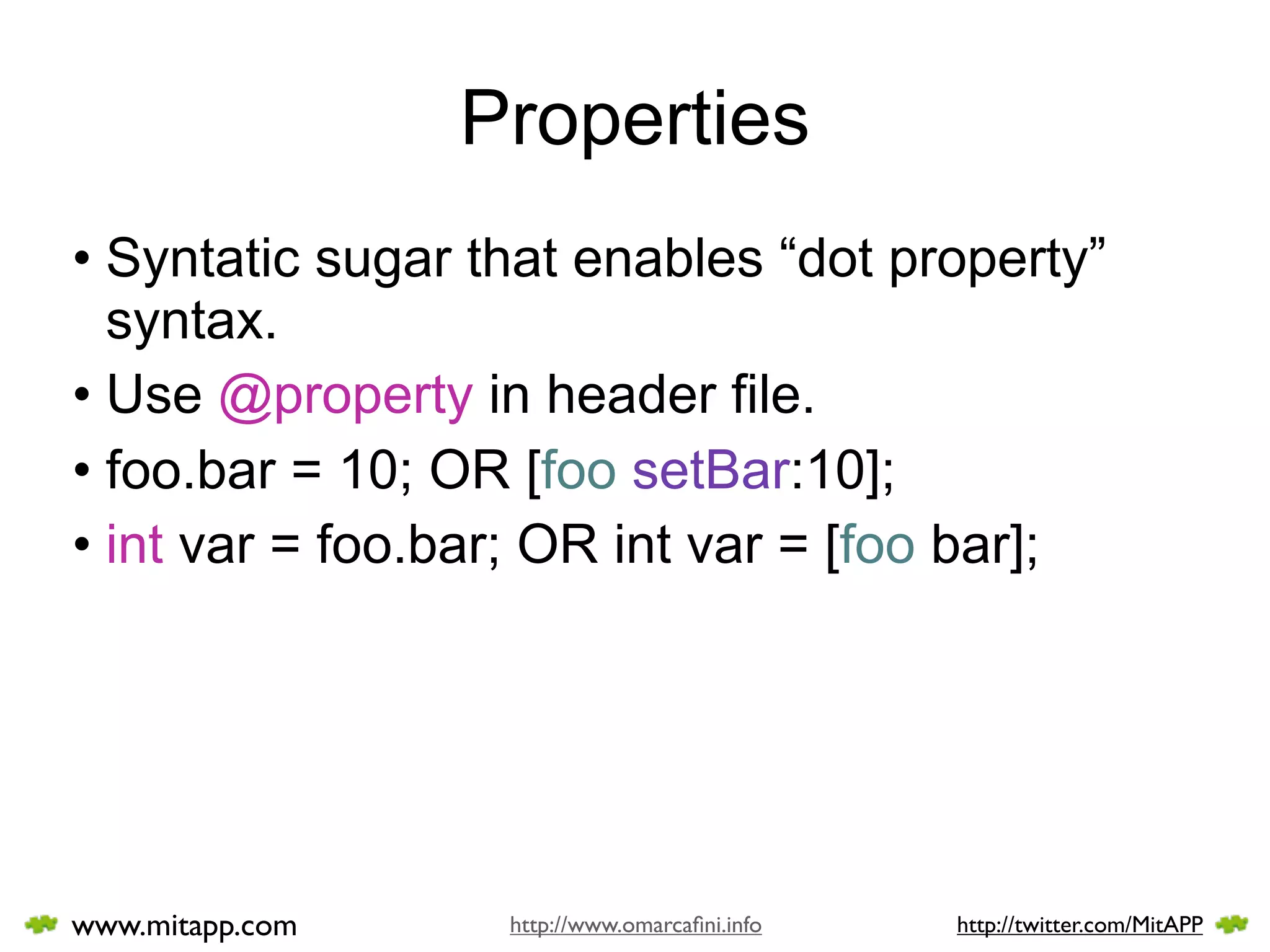 Properties

• Syntatic sugar that enables “dot property” syntax.

• Use @property in header file.

• foo.bar = 10; OR [foo setBar:10];

• int var = foo.bar; OR int var = [foo bar];

www.mitapp.com http://www.omarcafini.info http://twitter.com/MitAPP